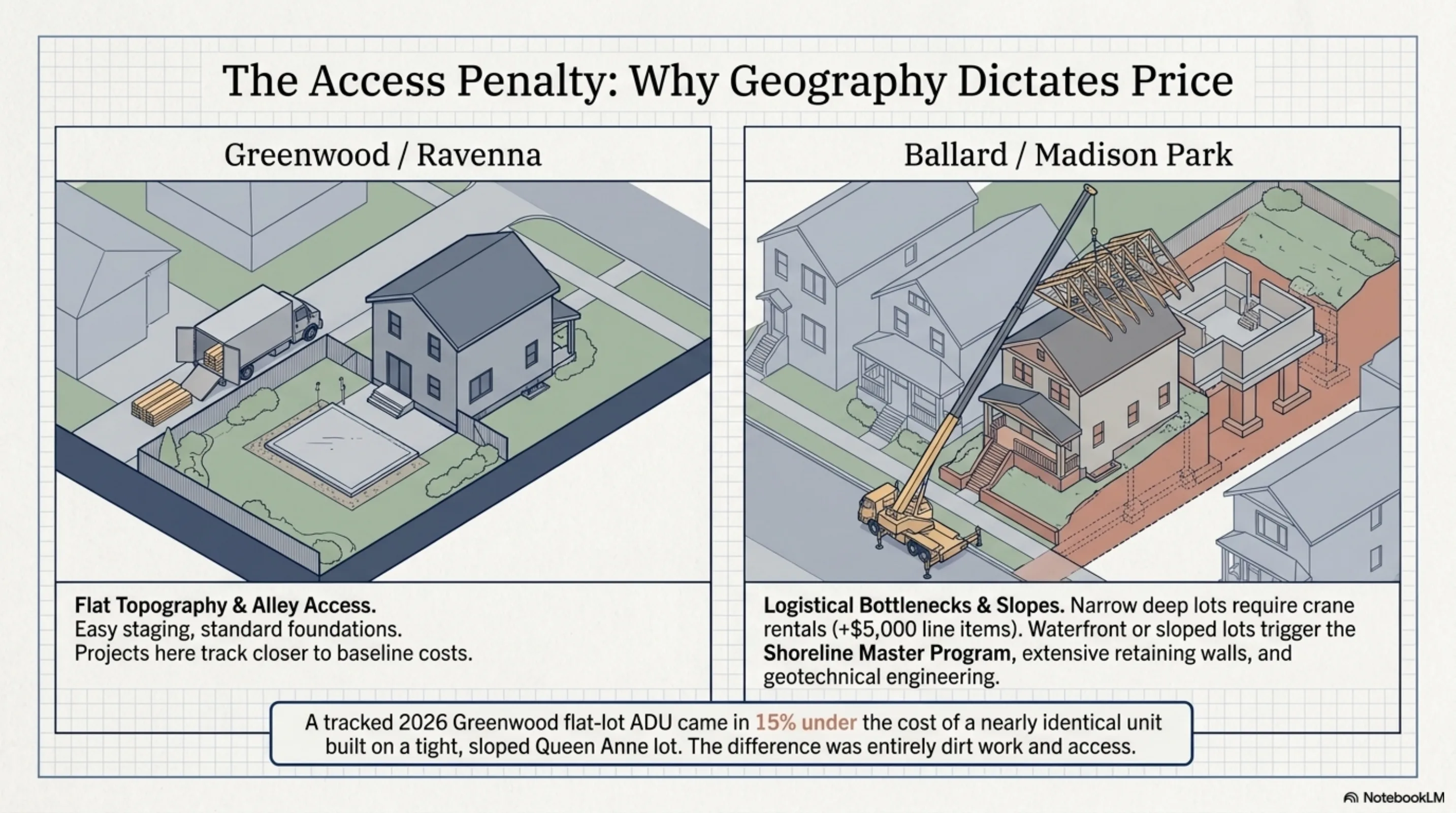 The Access Penalty: Why Geography Dictates Price

Greenwood / Ravenna

Flat Topography & Alley Access. Easy staging, standard foundations. Projects here track closer to baseline costs.

Ballard / Madison Park

Logistical Bottlenecks & Slopes. Narrow deep lots require crane rentals (+$5,000 line items). Waterfront or sloped lots trigger the Shoreline Master Program, extensive retaining walls, and geotechnical engineering.

A tracked 2026 Greenwood flat-lot ADU came in 15% under the cost of a nearly identical unit built on a tight, sloped Queen Anne lot. The difference was entirely dirt work and access.

NotebookLM